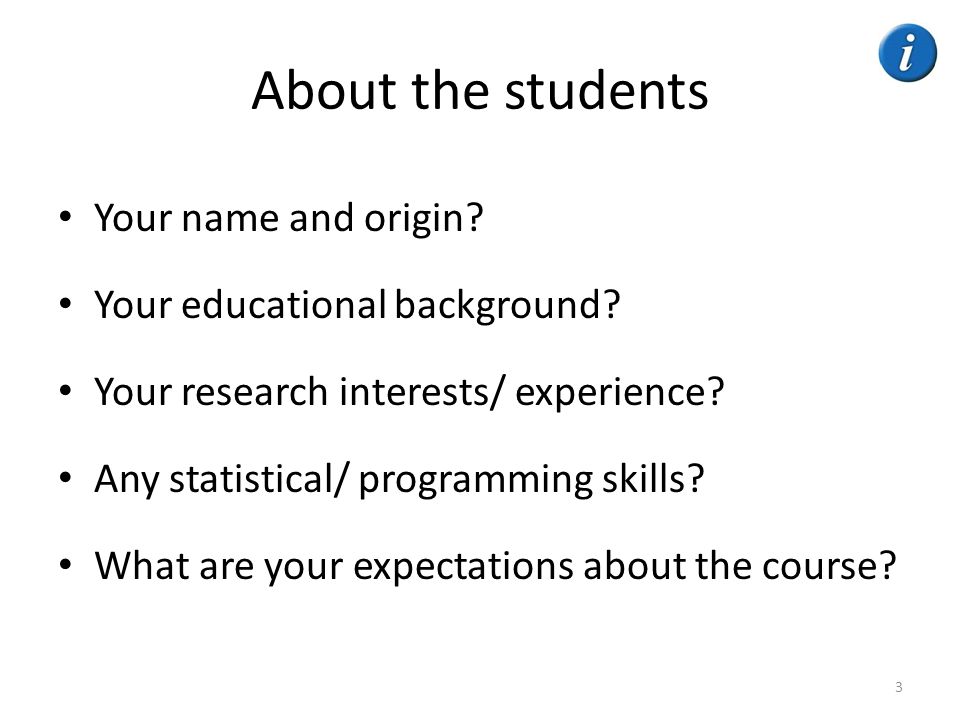 i

About the students

• Your name and origin?

• Your educational background?

• Your research interests/ experience?

• Any statistical/ programming skills?

• What are your expectations about the course?

3